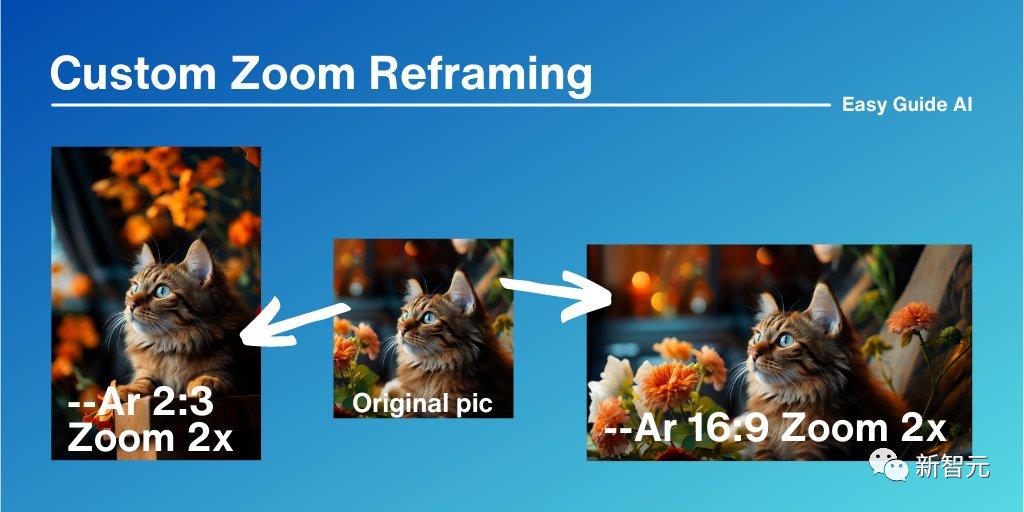 Custom Zoom Reframing

Easy Guide AI

--Ar 2:3
Zoom 2x

Original pic

--Ar 16:9 Zoom 2x

新智元